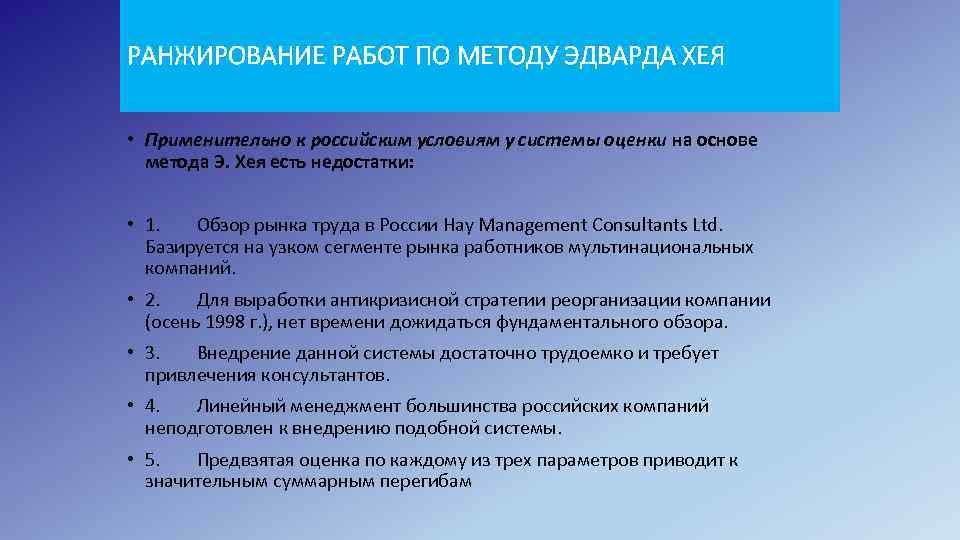 РАНЖИРОВАНИЕ РАБОТ ПО МЕТОДУ ЭДВАРДА ХЕЯ

• Применительно к российским условиям у системы оценки на основе метода Э. Хея есть недостатки:

• 1. Обзор рынка труда в России Hay Management Consultants Ltd. Базируется на узком сегменте рынка работников мультинациональных компаний.

• 2. Для выработки антикризисной стратегии реорганизации компании (осень 1998 г.), нет времени дожидаться фундаментального обзора.

• 3. Внедрение данной системы достаточно трудоемко и требует привлечения консультантов.

• 4. Линейный менеджмент большинства российских компаний неподготовлен к внедрению подобной системы.

• 5. Предвзятая оценка по каждому из трех параметров приводит к значительным суммарным перегибам